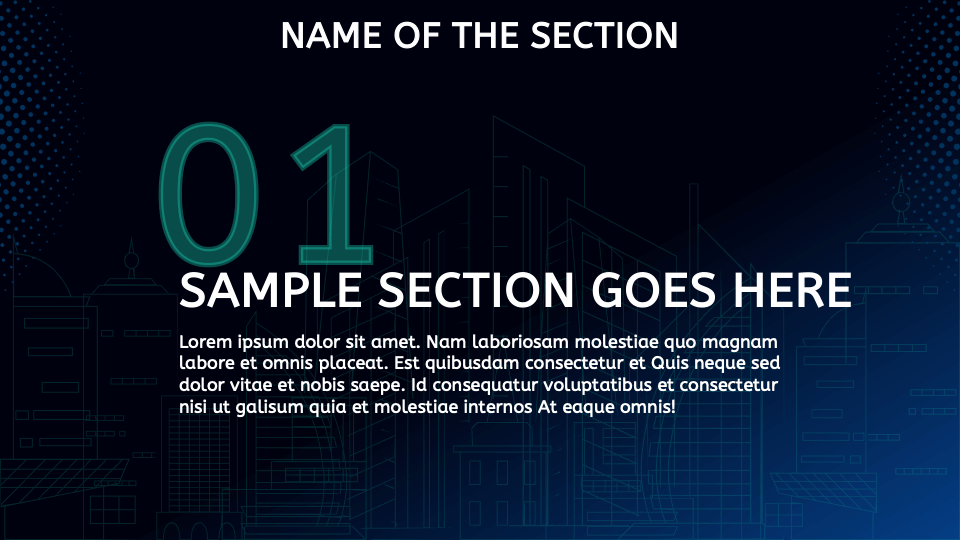 NAME OF THE SECTION

01

SAMPLE SECTION GOES HERE

Lorem ipsum dolor sit amet. Nam laboriosam molestiae quo magnam labore et omnis placeat. Est quibusdam consectetur et Quis neque sed dolor vitae et nobis saepe. Id consequatur voluptatibus et consectetur nisi ut galisum quia et molestiae internos At eaque omnis!